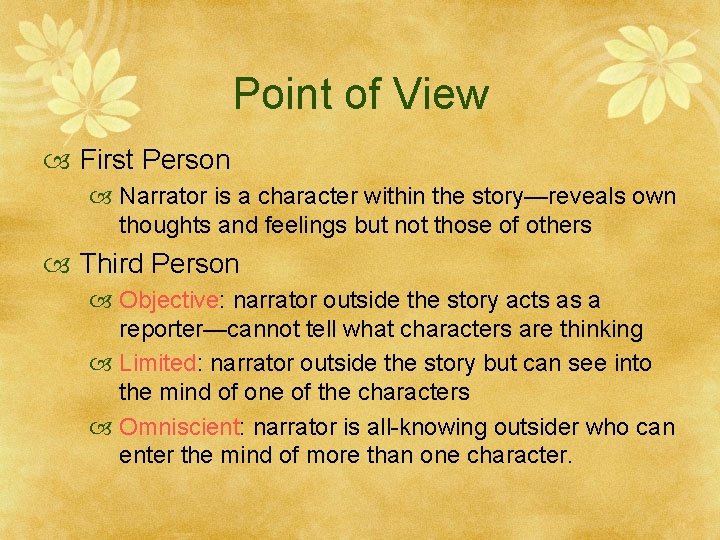 Point of View

First Person

Narrator is a character within the story—reveals own thoughts and feelings but not those of others

Third Person

Objective: narrator outside the story acts as a reporter—cannot tell what characters are thinking

Limited: narrator outside the story but can see into the mind of one of the characters

Omniscient: narrator is all-knowing outsider who can enter the mind of more than one character.